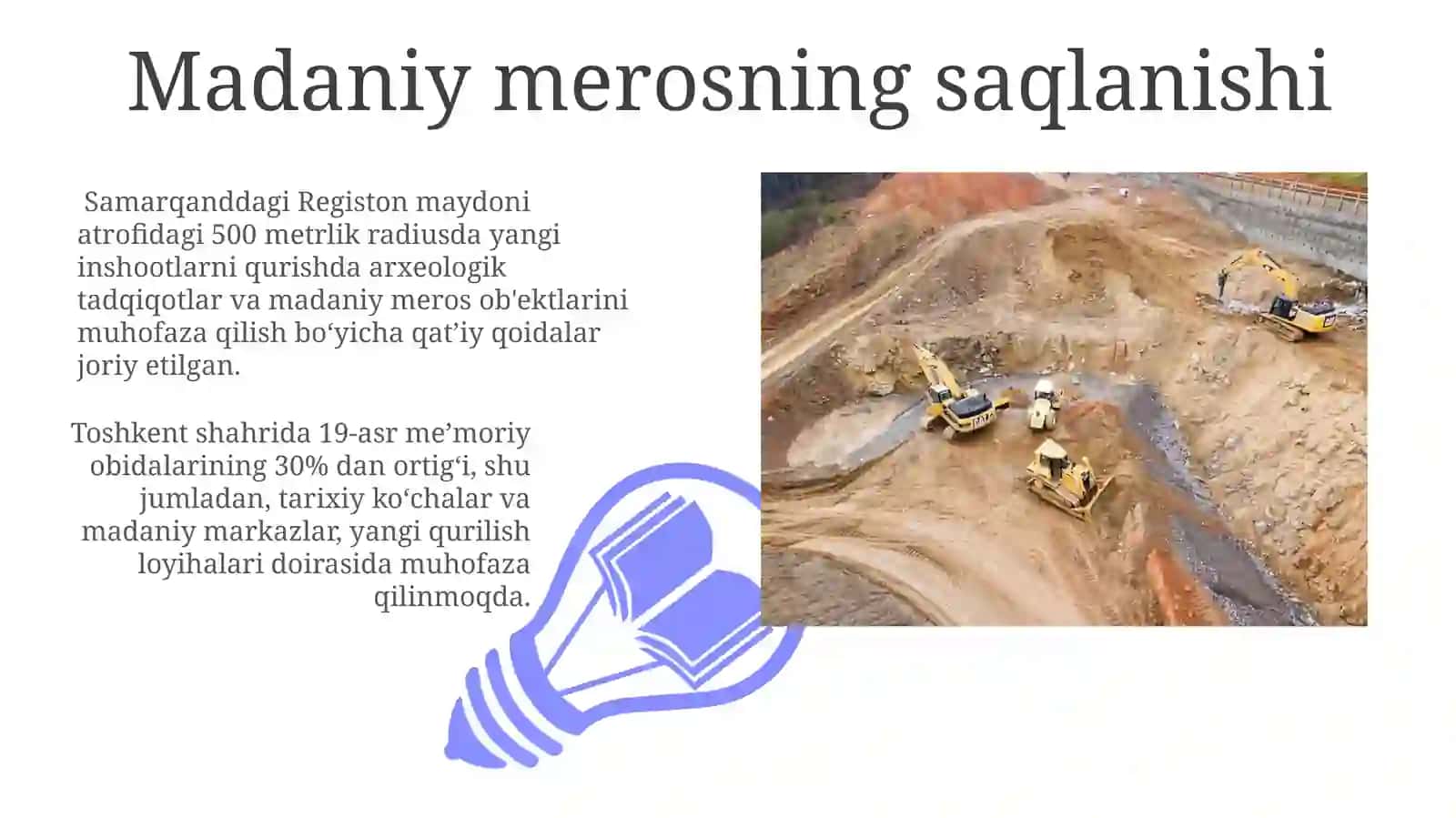 Madaniy merosning saqlanishi

Samarqanddagi Registon maydoni atrofidagi 500 metrlik radiusda yangi inshootlarni qurishda arxeologik tadqiqotlar va madaniy meros ob'ektlarini muhofaza qilish bo‘yicha qat’iy qoidalar joriy etilgan.

Toshkent shahrida 19-asr me’moriy obidalarining 30% dan ortig‘i, shu jumladan, tarixiy ko‘chalar va madaniy markazlar, yangi qurilish loyihalari doirasida muhofaza qilinmoqda.